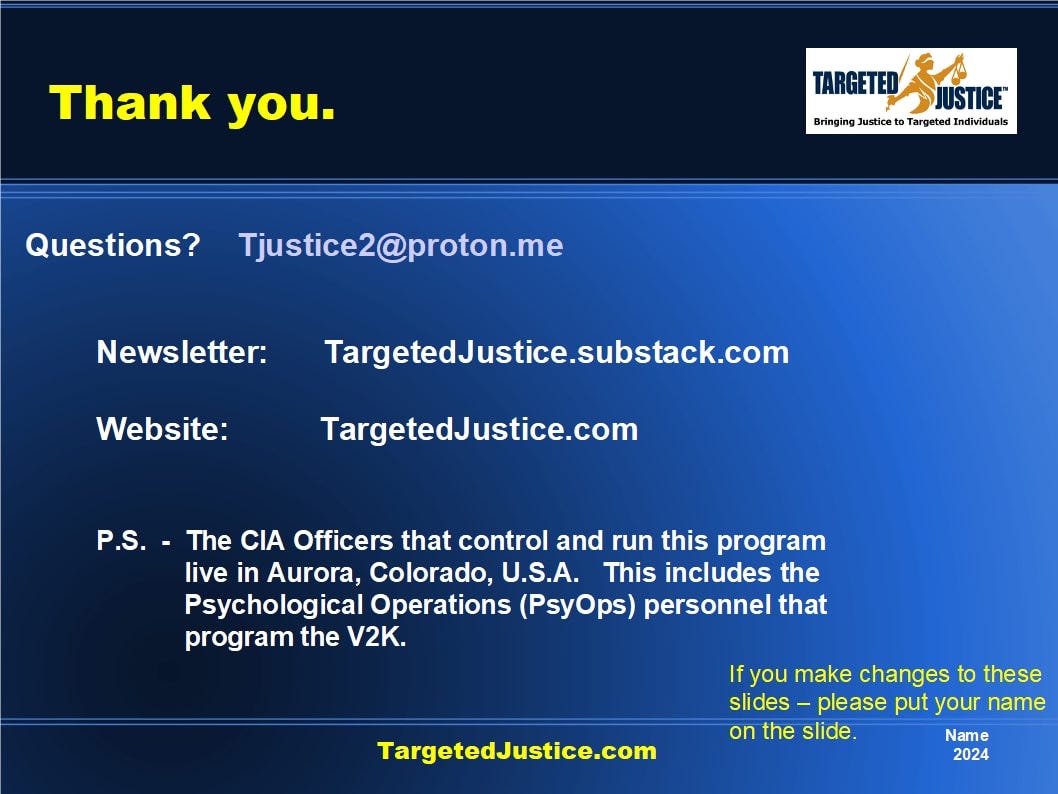 Thank you.

TARGETED JUSTICE™
Bringing Justice to Targeted Individuals

Questions? Tjustice2@proton.me

Newsletter: TargetedJustice.substack.com

Website: TargetedJustice.com

P.S. - The CIA Officers that control and run this program live in Aurora, Colorado, U.S.A. This includes the Psychological Operations (PsyOps) personnel that program the V2K.

If you make changes to these slides – please put your name on the slide.

TargetedJustice.com

Name
2024